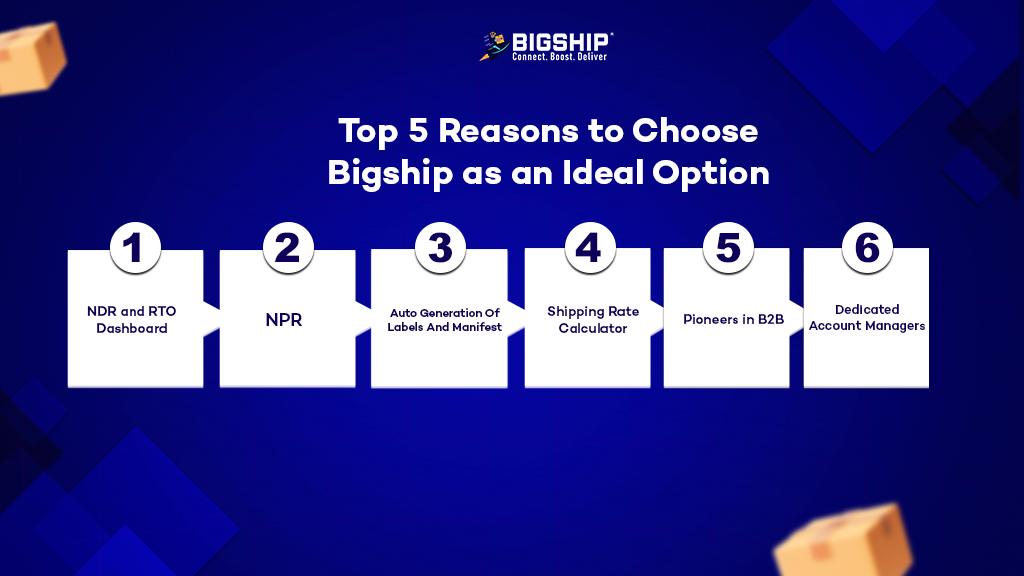 BIGSHIP®
Connect. Boost. Deliver

Top 5 Reasons to Choose Bigship as an Ideal Option

1
NDR and RTO Dashboard

2
NPR

3
Auto Generation Of Labels And Manifest

4
Shipping Rate Calculator

5
Pioneers in B2B

6
Dedicated Account Managers